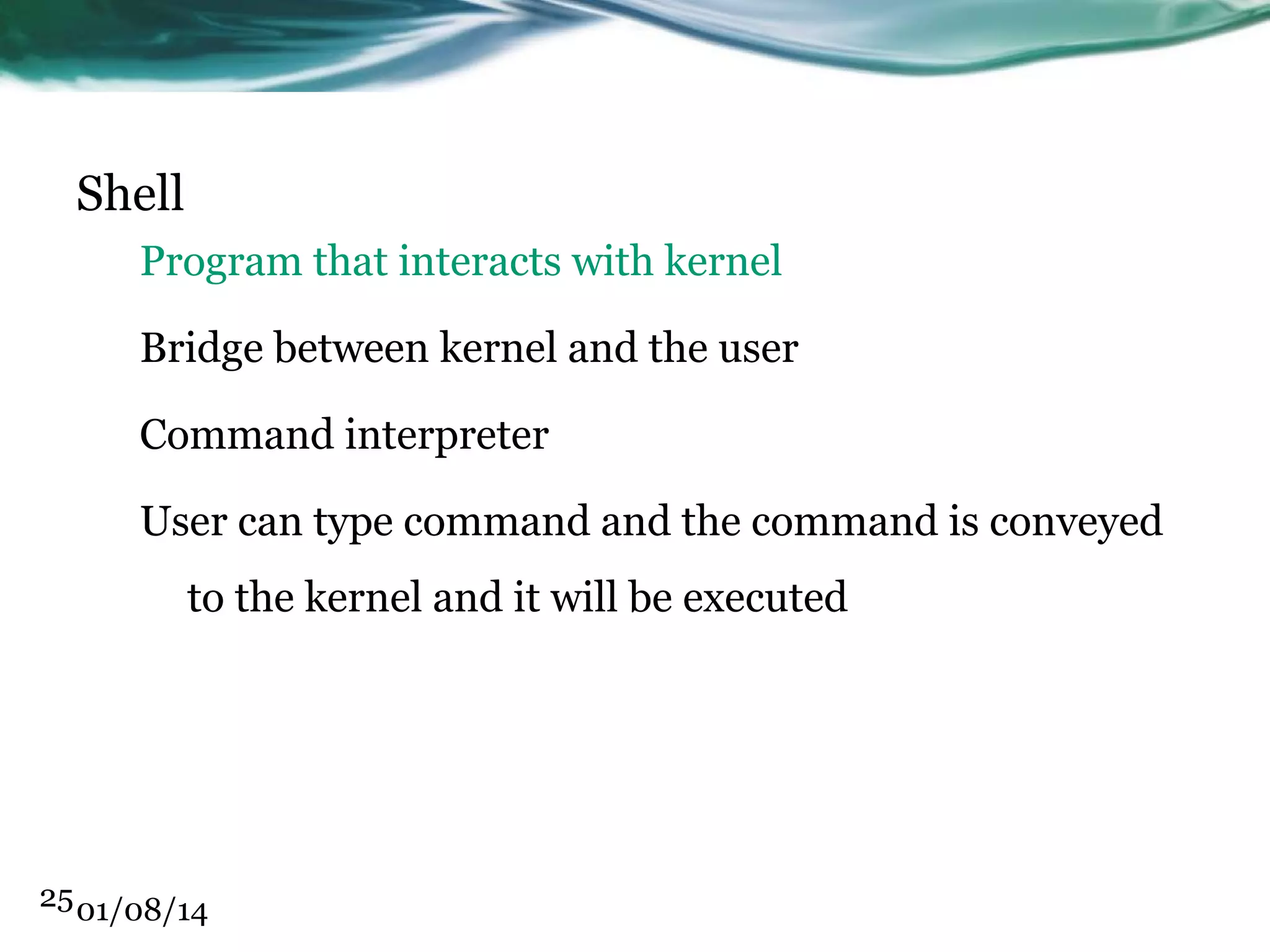 Shell

Program that interacts with kernel

Bridge between kernel and the user

Command interpreter

User can type command and the command is conveyed to the kernel and it will be executed

25

01/08/14